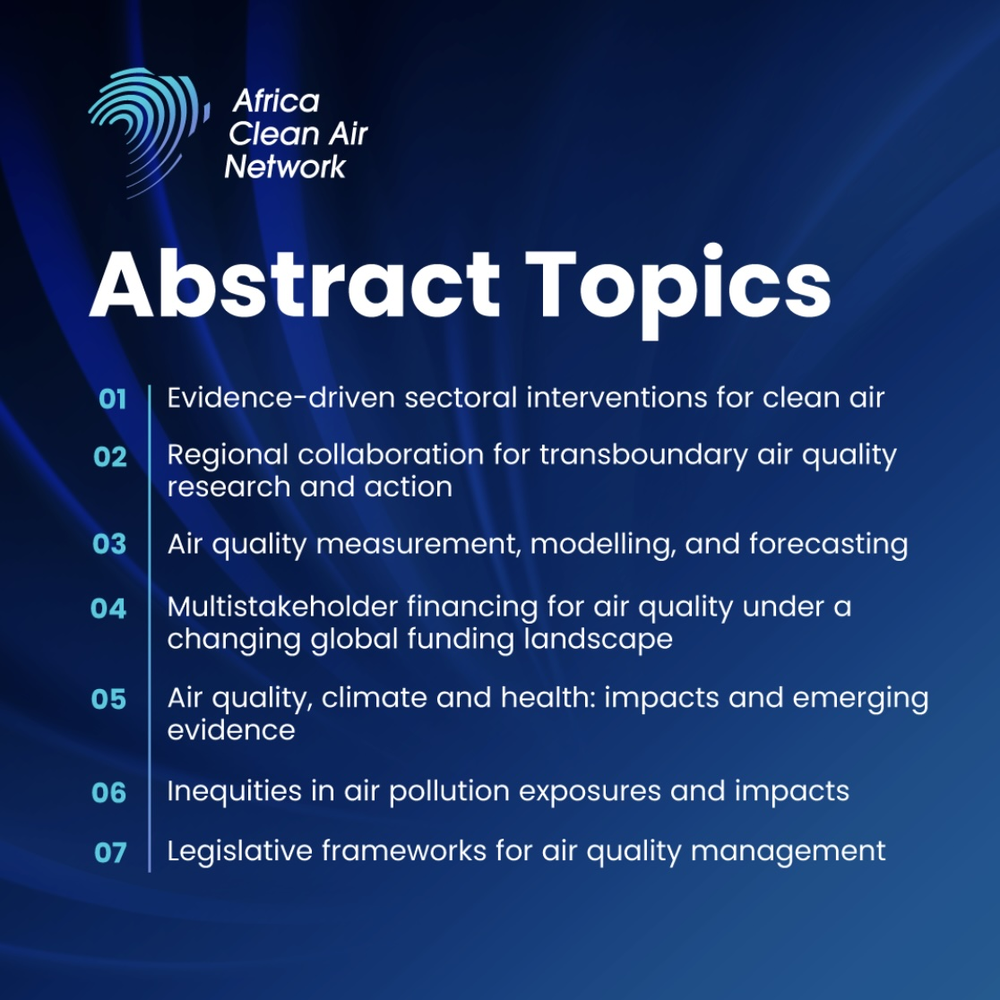 Africa Clean Air Network

Abstract Topics

01 Evidence-driven sectoral interventions for clean air

02 Regional collaboration for transboundary air quality research and action

03 Air quality measurement, modelling, and forecasting

04 Multistakeholder financing for air quality under a changing global funding landscape

05 Air quality, climate and health: impacts and emerging evidence

06 Inequities in air pollution exposures and impacts

07 Legislative frameworks for air quality management